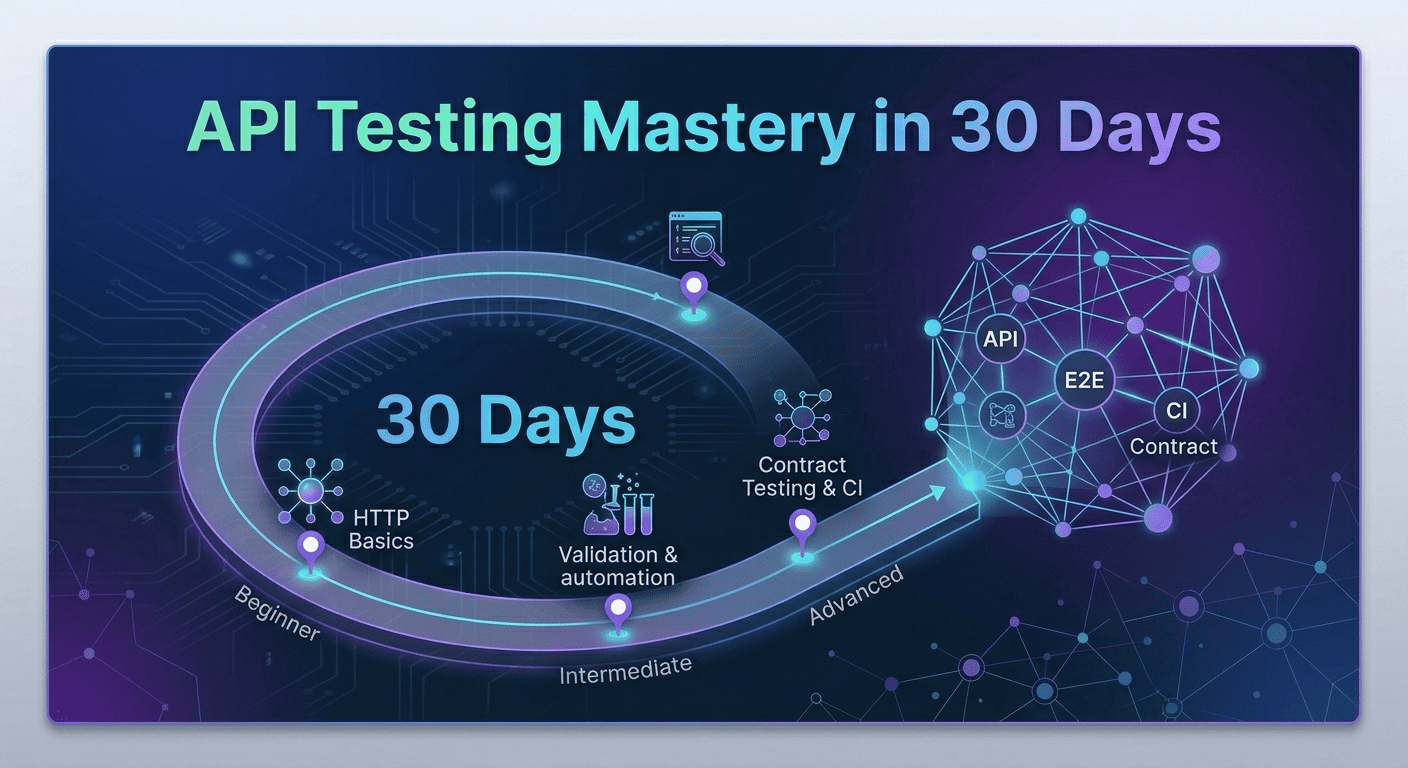 API Testing Mastery in 30 Days

30 Days

HTTP Basics

Validation & automation

Contract Testing & CI

Beginner

Intermediate

Advanced

API

E2E

CI

Contract